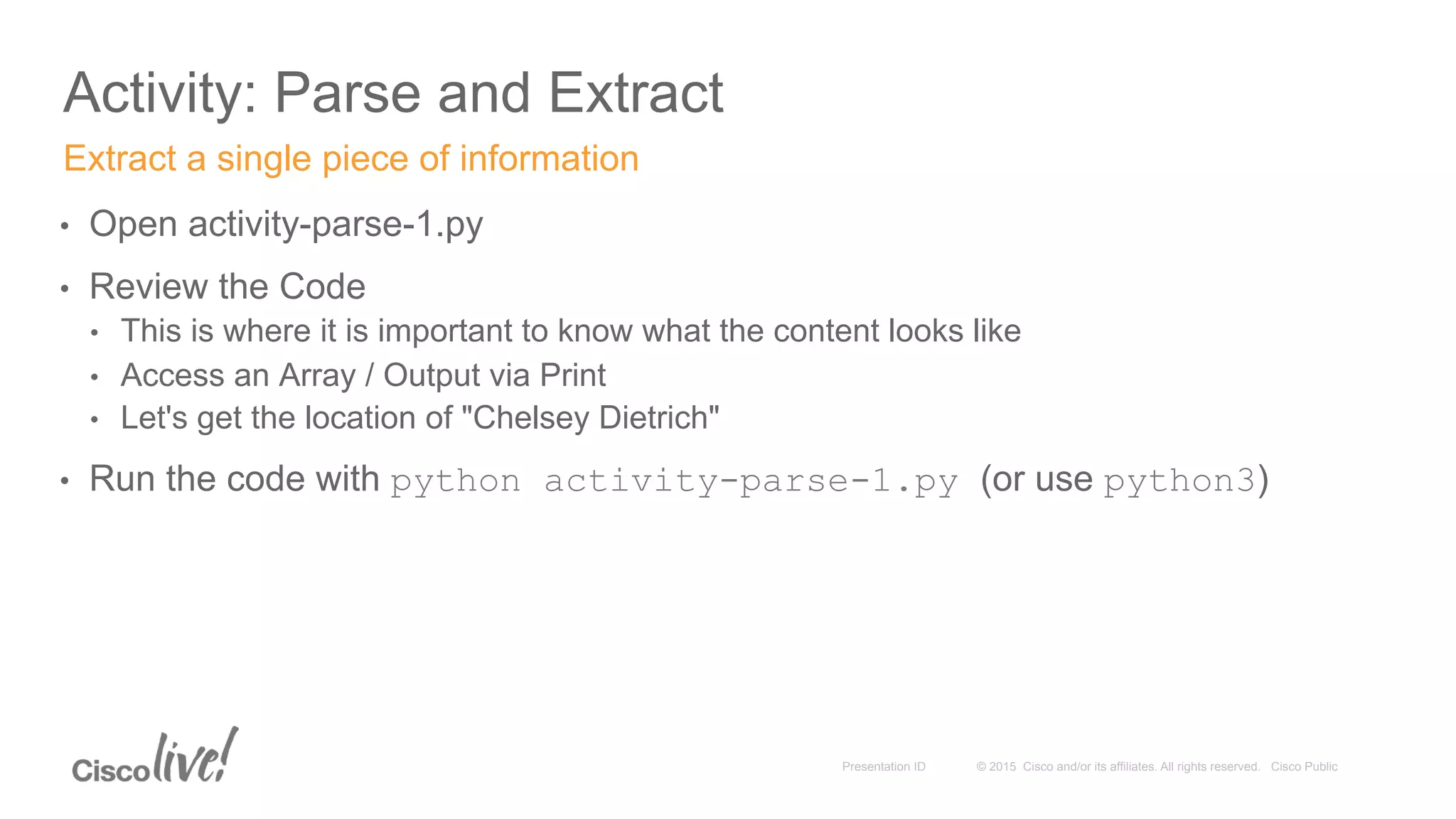 Activity: Parse and Extract

Extract a single piece of information

• Open activity-parse-1.py

• Review the Code
  • This is where it is important to know what the content looks like
  • Access an Array / Output via Print
  • Let's get the location of "Chelsey Dietrich"

• Run the code with python activity-parse-1.py (or use python3)

Cisco live!

Presentation ID © 2015 Cisco and/or its affiliates. All rights reserved. Cisco Public